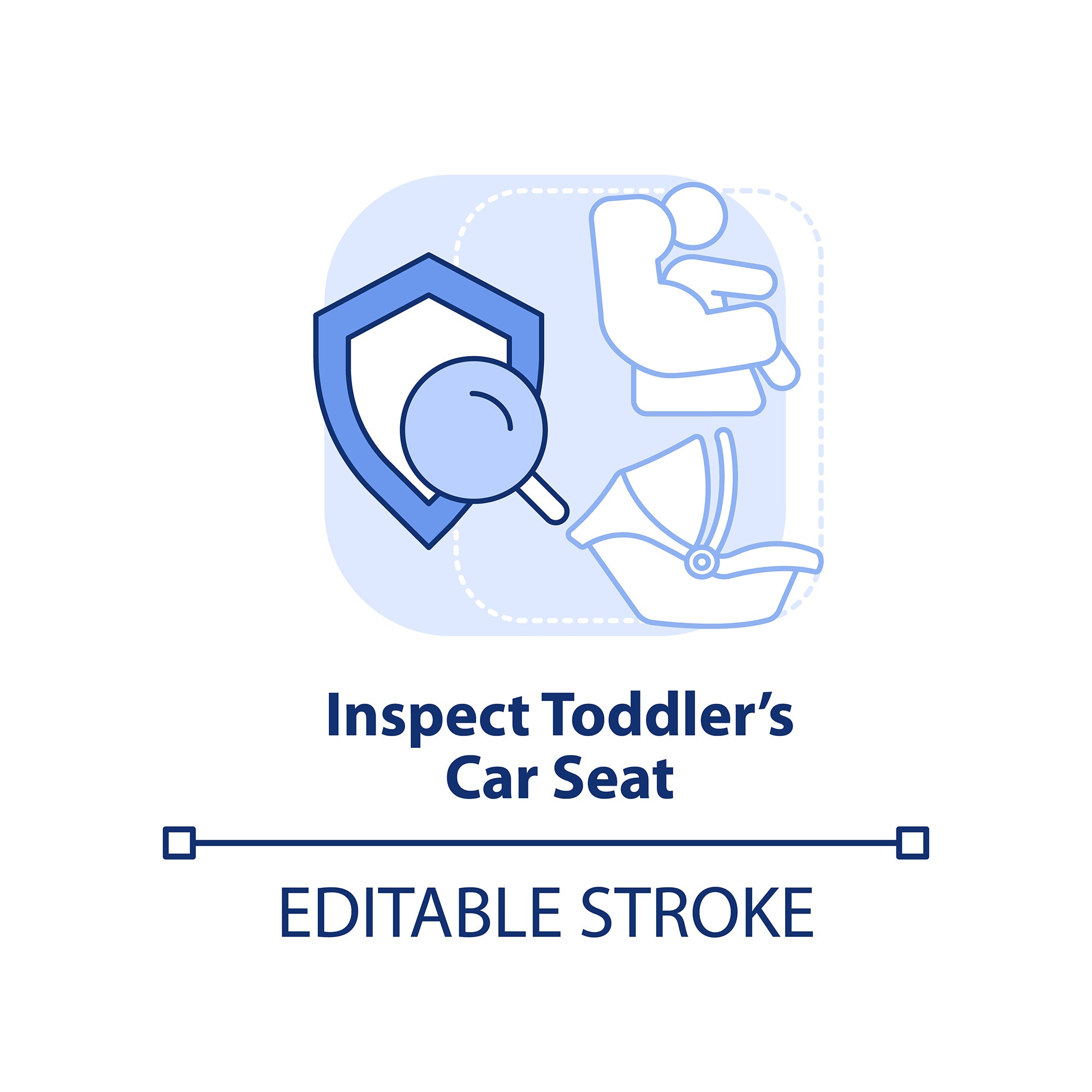 Inspect Toddler’s Car Seat

EDITABLE STROKE